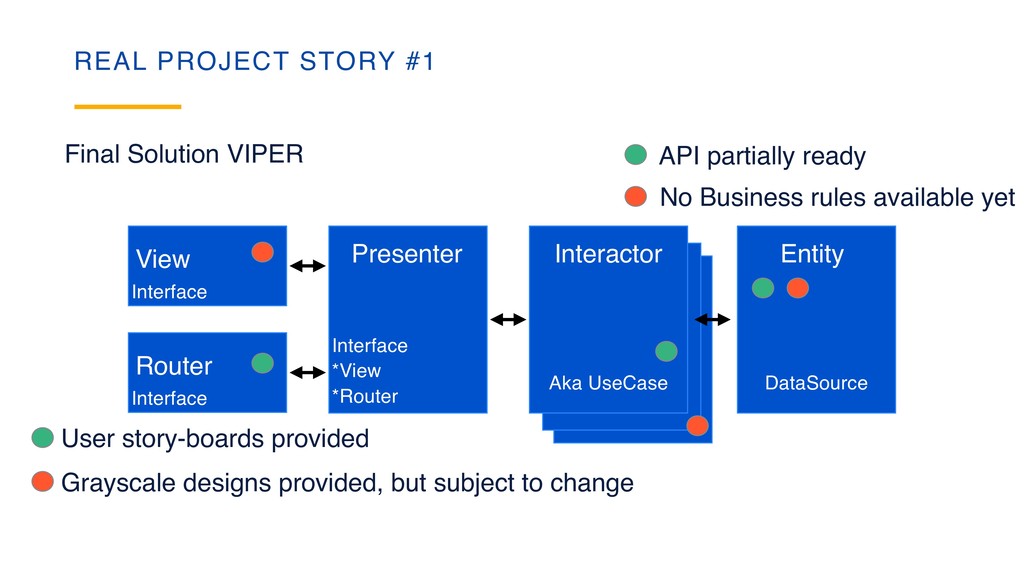 REAL PROJECT STORY #1

Final Solution VIPER

API partially ready

No Business rules available yet

View
Interface

Router
Interface

Presenter

Interface
*View
*Router

Interactor

Aka UseCase

Entity

DataSource

User story-boards provided

Grayscale designs provided, but subject to change